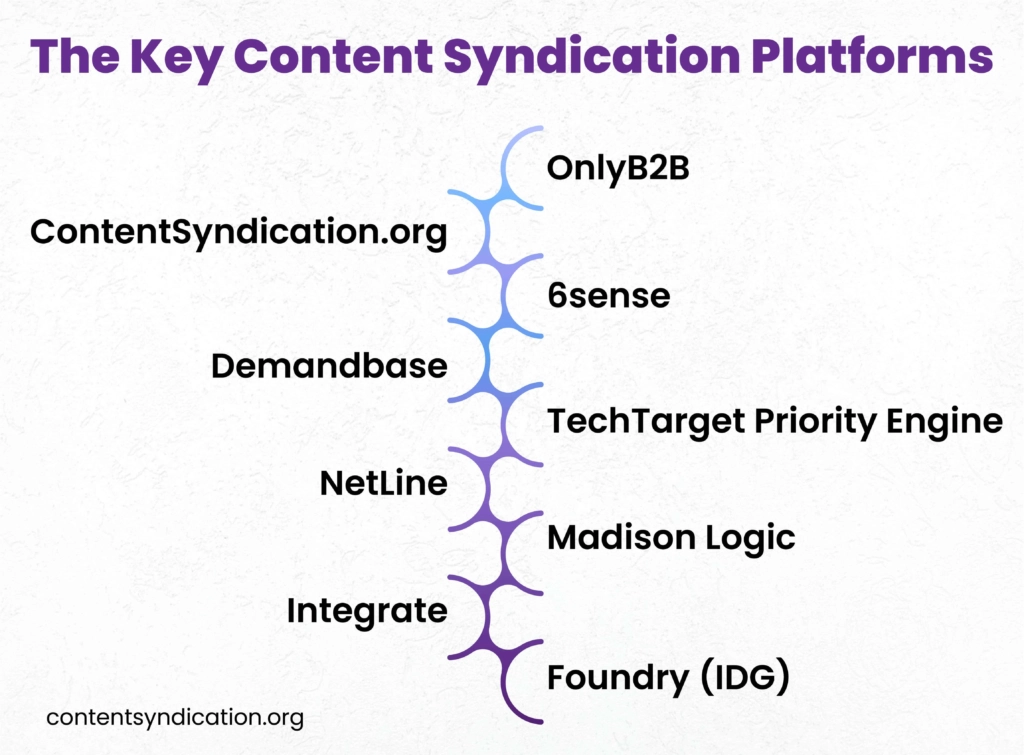 The Key Content Syndication Platforms

OnlyB2B

ContentSyndication.org

6sense

Demandbase

TechTarget Priority Engine

NetLine

Madison Logic

Integrate

Foundry (IDG)

contentsyndication.org